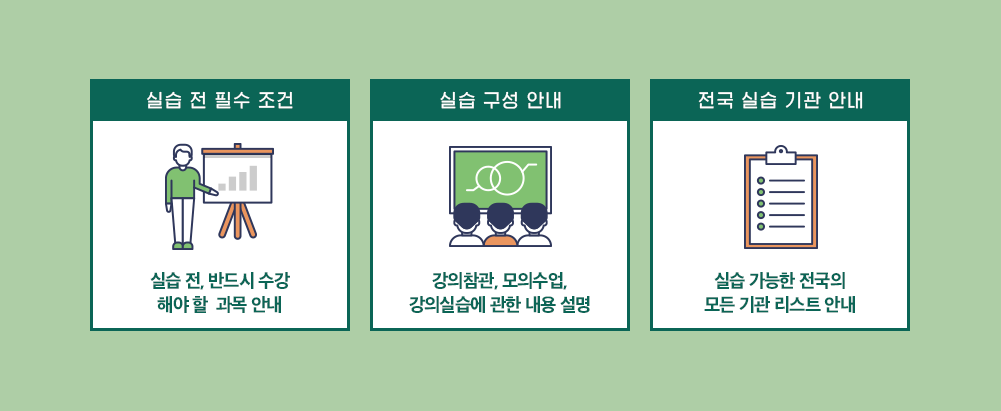 실습 전 필수 조건

실습 전, 반드시 수강 해야 할 과목 안내

실습 구성 안내

강의참관, 모의수업, 강의실습에 관한 내용 설명

전국 실습 기관 안내

실습 가능한 전국의 모든 기관 리스트 안내